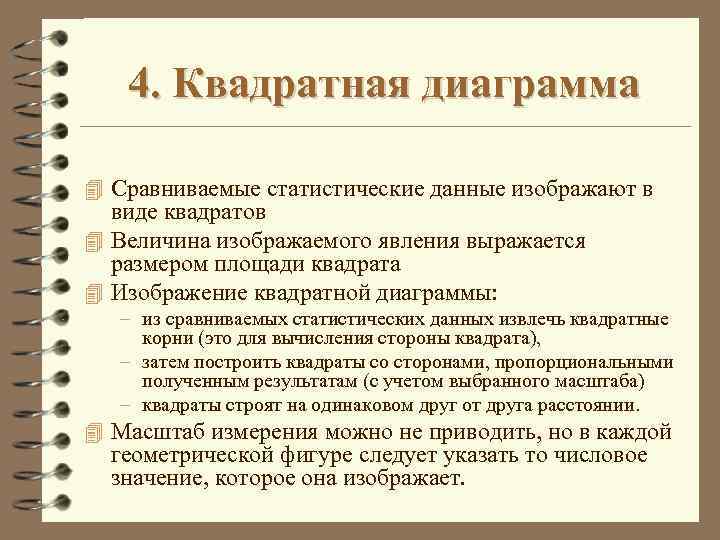 4. Квадратная диаграмма

Сравниваемые статистические данные изображают в виде квадратов

Величина изображаемого явления выражается размером площади квадрата

Изображение квадратной диаграммы:

– из сравниваемых статистических данных извлечь квадратные корни (это для вычисления стороны квадрата),

– затем построить квадраты со сторонами, пропорциональными полученным результатам (с учетом выбранного масштаба)

– квадраты строят на одинаковом друг от друга расстоянии.

Масштаб измерения можно не приводить, но в каждой геометрической фигуре следует указать то числовое значение, которое она изображает.